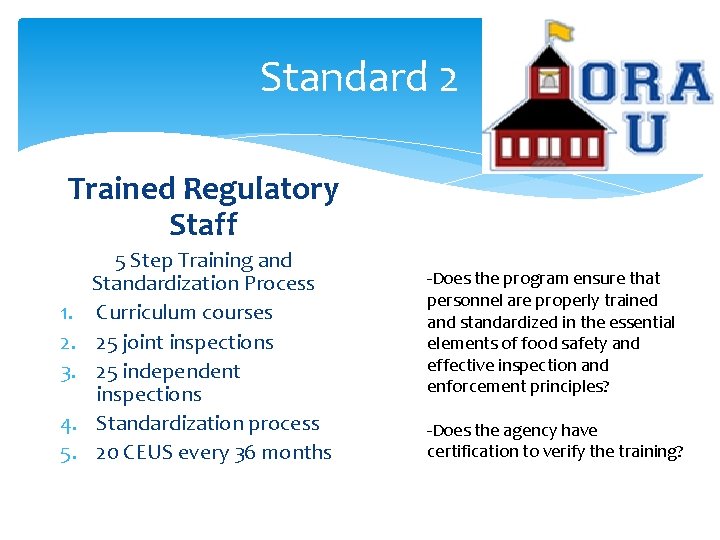 Standard 2

ORA U

Trained Regulatory Staff

5 Step Training and Standardization Process

1. Curriculum courses
2. 25 joint inspections
3. 25 independent inspections
4. Standardization process
5. 20 CEUS every 36 months

-Does the program ensure that personnel are properly trained and standardized in the essential elements of food safety and effective inspection and enforcement principles?

-Does the agency have certification to verify the training?